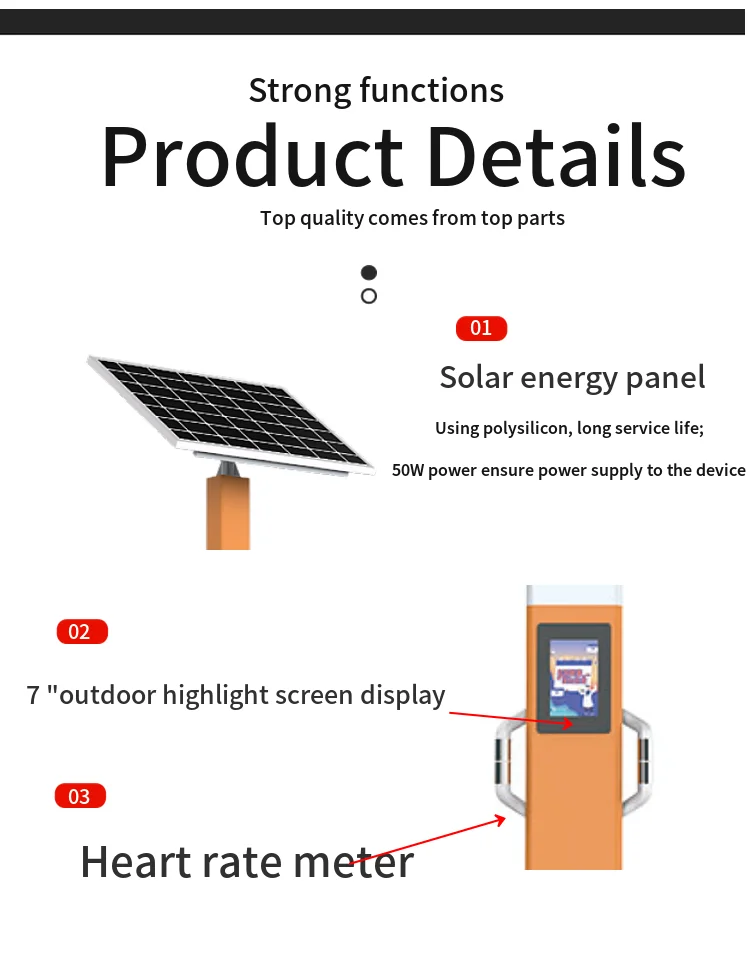 Strong functions

Product Details

Top quality comes from top parts

01

Solar energy panel

Using polysilicon, long service life;

50W power ensure power supply to the device

02

7 "outdoor highlight screen display

03

Heart rate meter